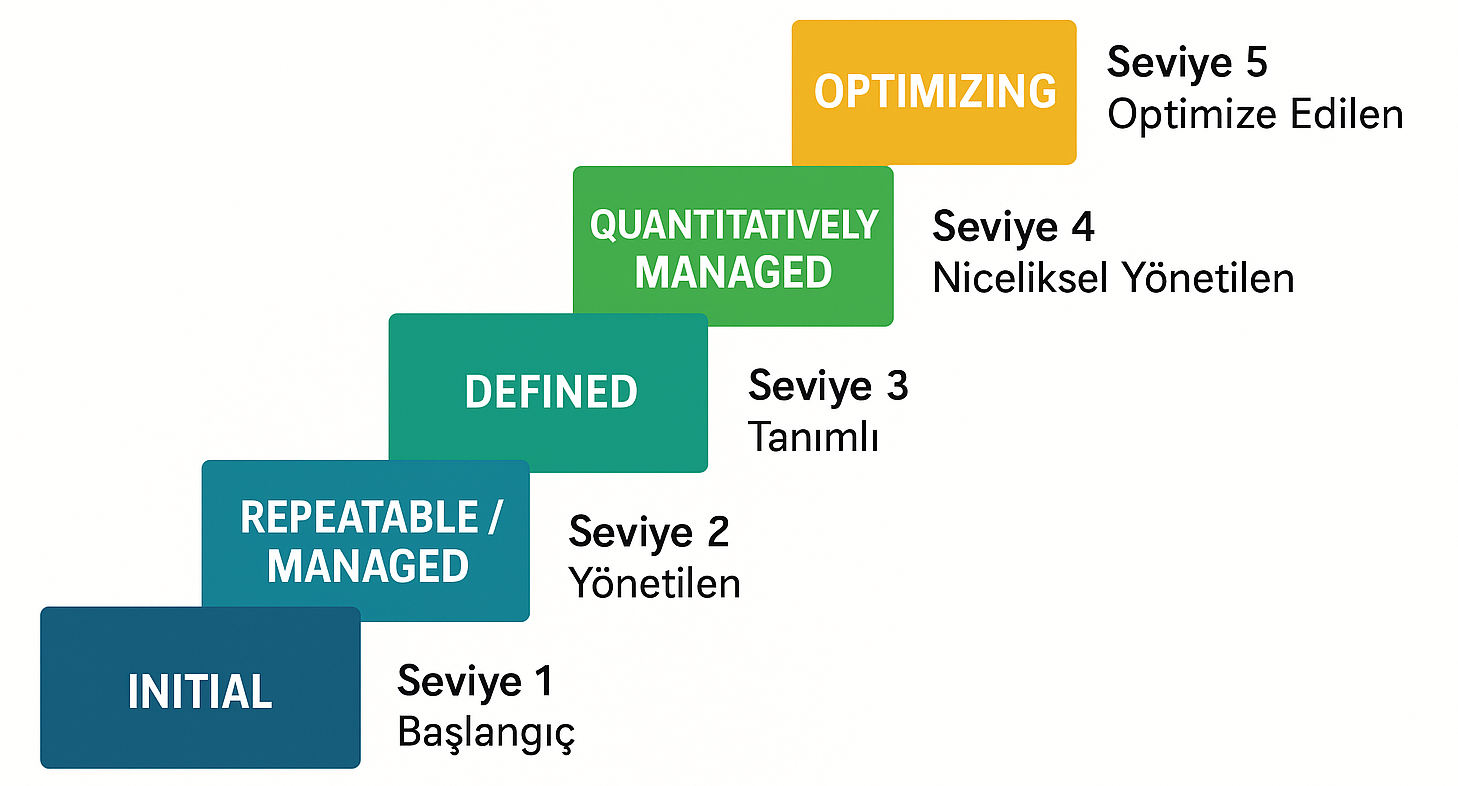 OPTIMIZING
Seviye 5
Optimize Edilen

QUANTITATIVELY MANAGED
Seviye 4
Niceliksel Yönetilen

DEFINED
Seviye 3
Tanımlı

REPEATABLE / MANAGED
Seviye 2
Yönetilen

INITIAL
Seviye 1
Başlangıç